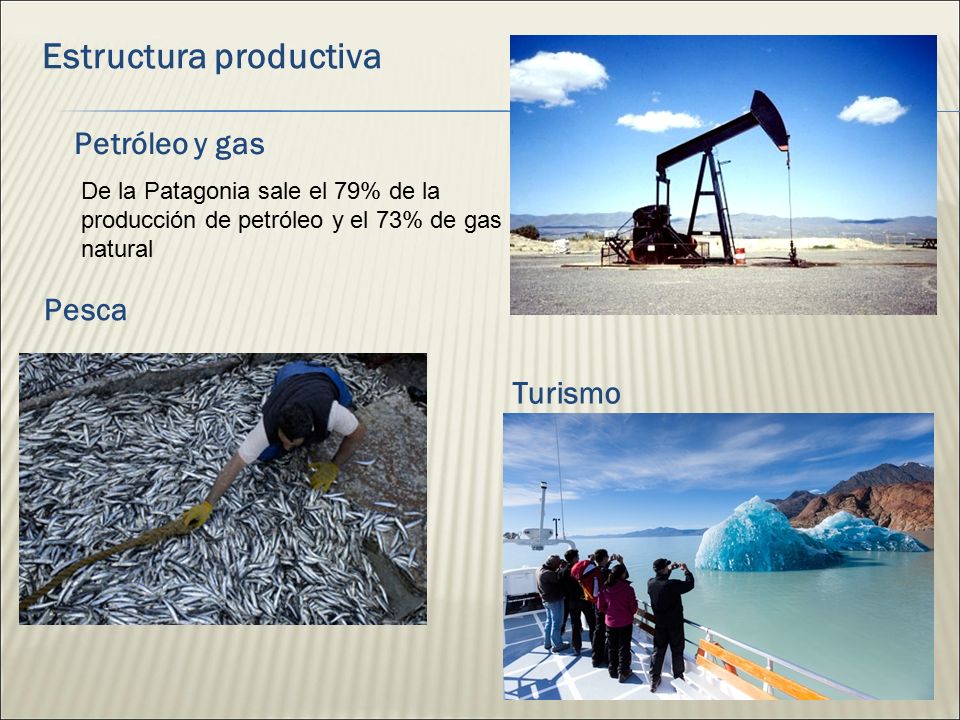 Estructura productiva

Petróleo y gas

De la Patagonia sale el 79% de la producción de petróleo y el 73% de gas natural

Pesca

Turismo